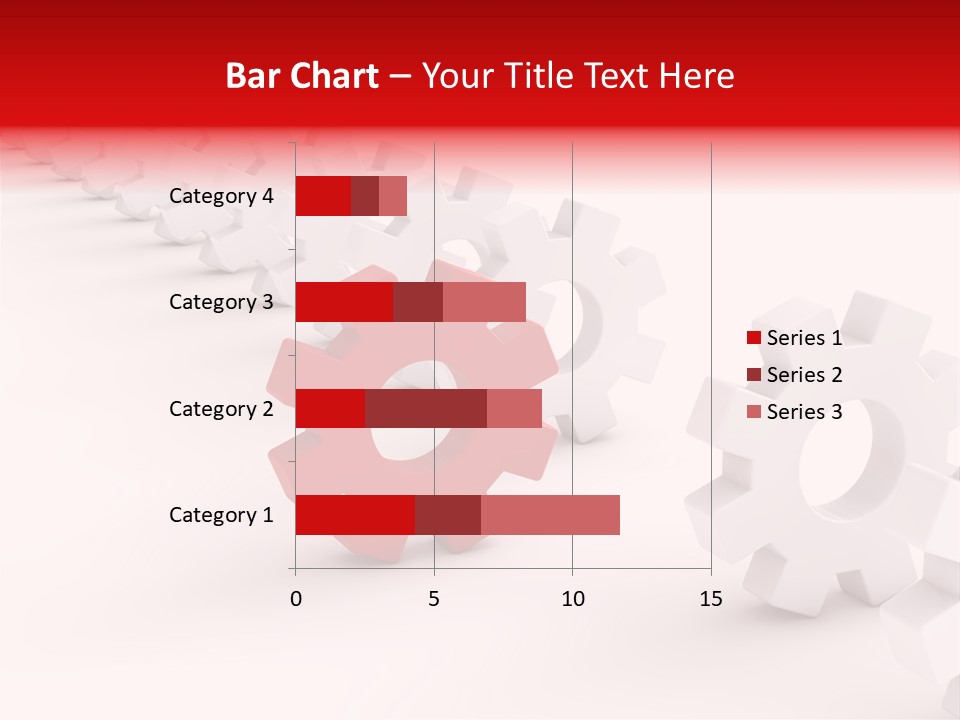 Bar Chart – Your Title Text Here

Category 4
Category 3
Category 2
Category 1

0
5
10
15

Series 1
Series 2
Series 3